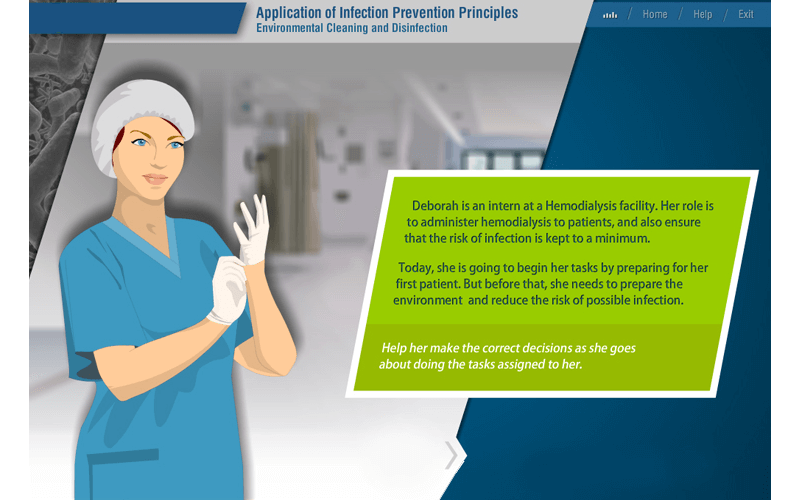 Application of Infection Prevention Principles
Environmental Cleaning and Disinfection

Home / Help / Exit

Deborah is an intern at a Hemodialysis facility. Her role is to administer hemodialysis to patients, and also ensure that the risk of infection is kept to a minimum.

Today, she is going to begin her tasks by preparing for her first patient. But before that, she needs to prepare the environment and reduce the risk of possible infection.

Help her make the correct decisions as she goes about doing the tasks assigned to her.